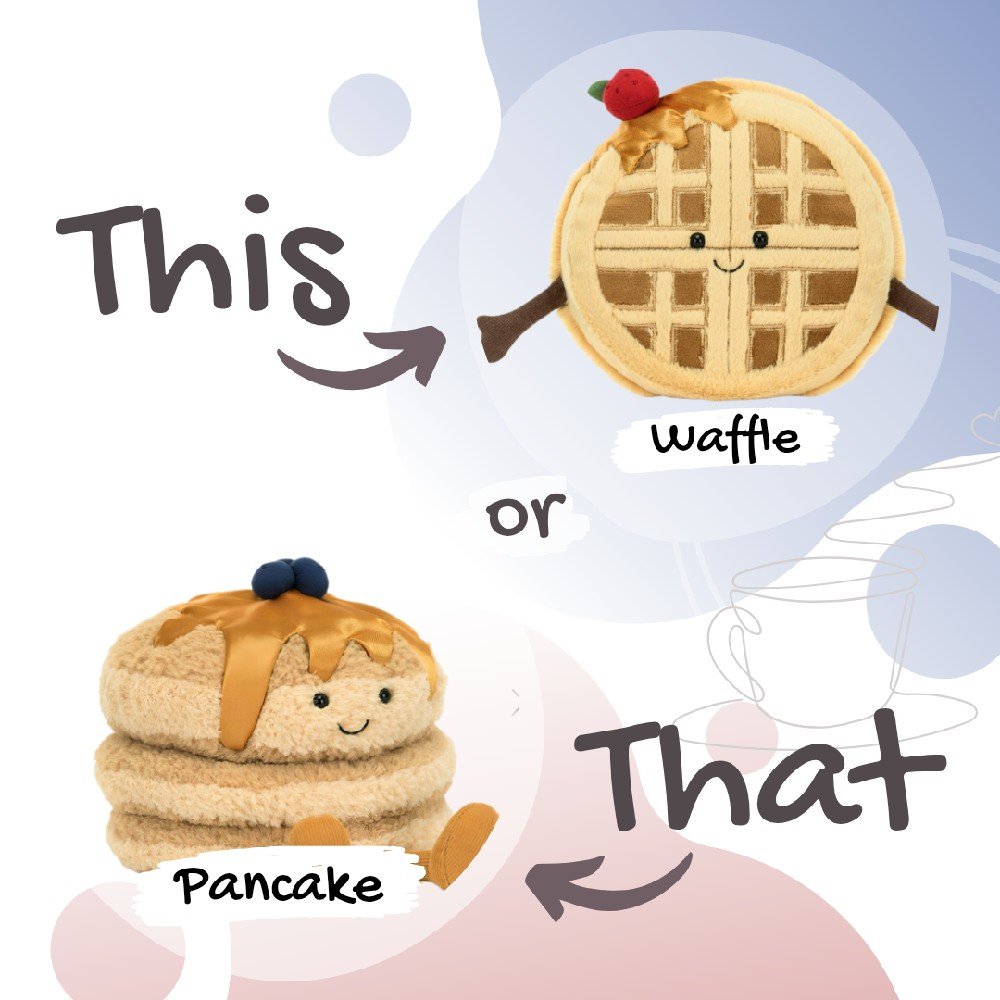 This

Waffle

or

That

Pancake